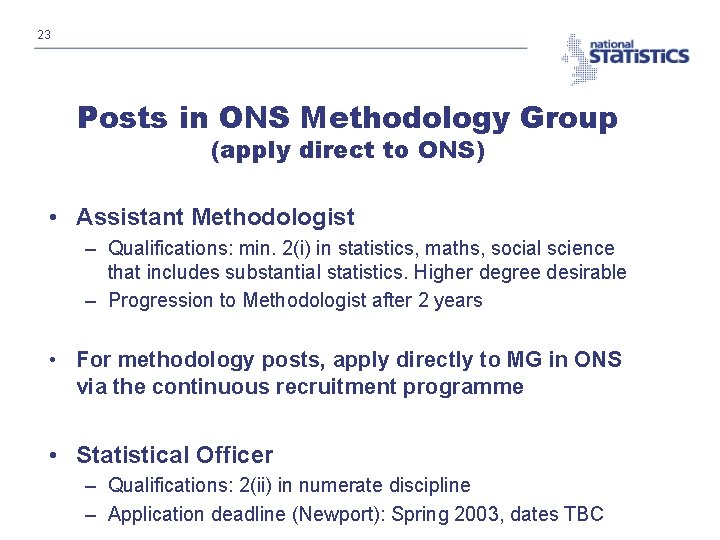 23

national STATISTICS

Posts in ONS Methodology Group
(apply direct to ONS)

• Assistant Methodologist
– Qualifications: min. 2(i) in statistics, maths, social science that includes substantial statistics. Higher degree desirable
– Progression to Methodologist after 2 years

• For methodology posts, apply directly to MG in ONS via the continuous recruitment programme

• Statistical Officer
– Qualifications: 2(ii) in numerate discipline
– Application deadline (Newport): Spring 2003, dates TBC